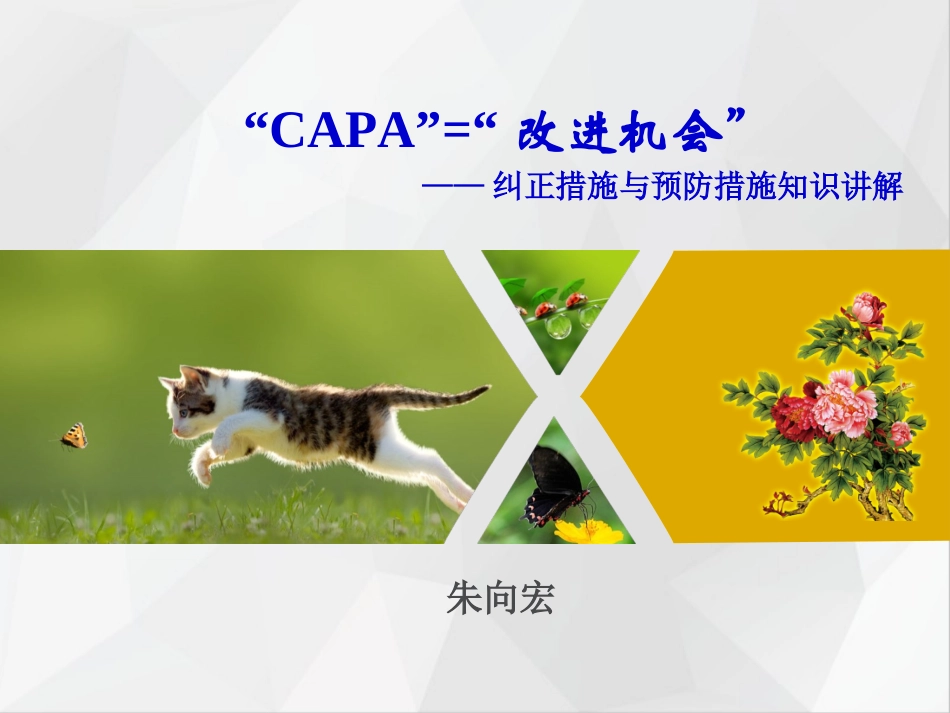 “CAPA”=“ 改进机会”

—— 纠正措施与预防措施知识讲解

朱向宏